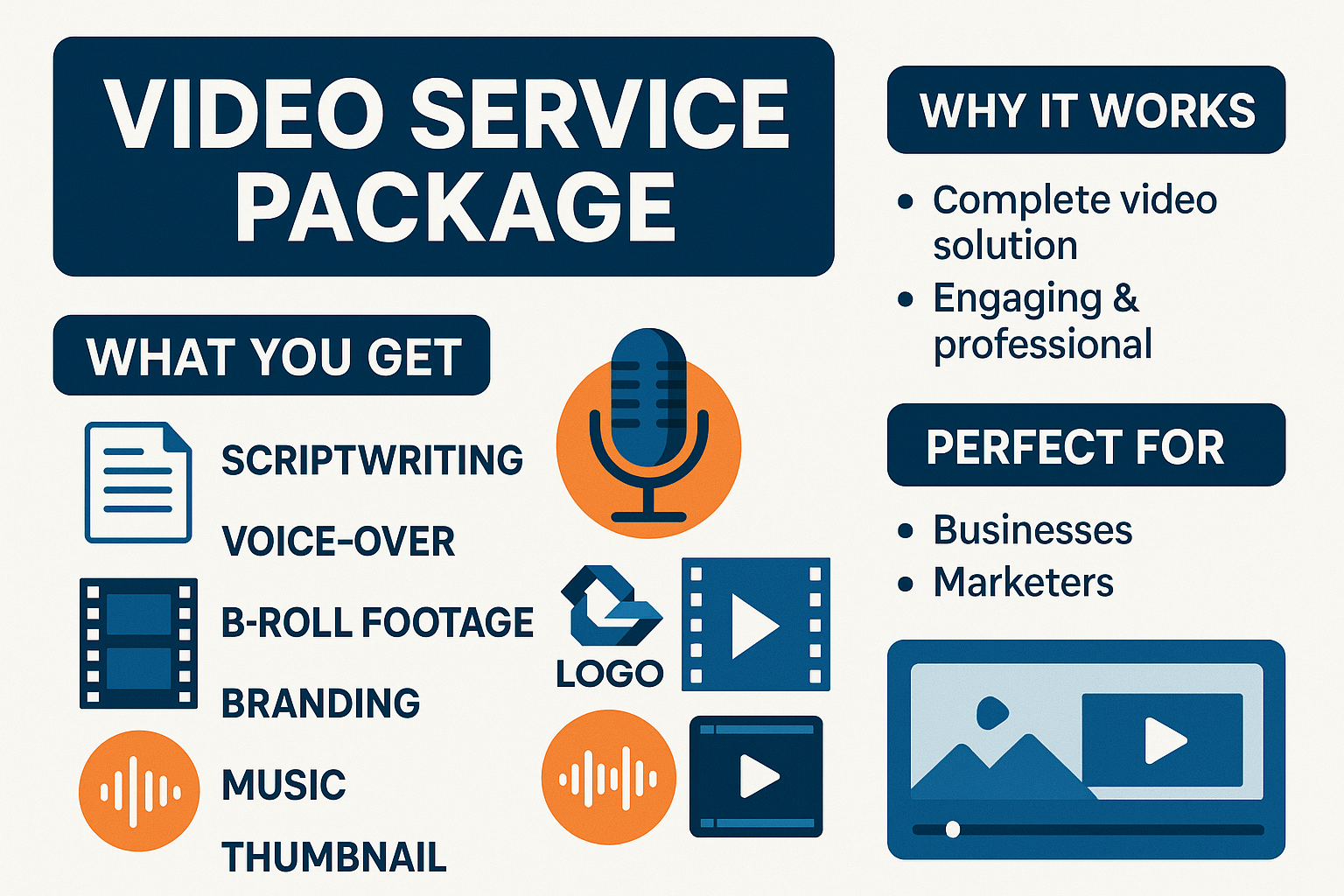 VIDEO SERVICE PACKAGE

WHAT YOU GET

SCRIPTWRITING

VOICE-OVER

B-ROLL FOOTAGE

BRANDING

MUSIC

THUMBNAIL

LOGO

WHY IT WORKS

• Complete video solution
• Engaging & professional

PERFECT FOR

• Businesses
• Marketers